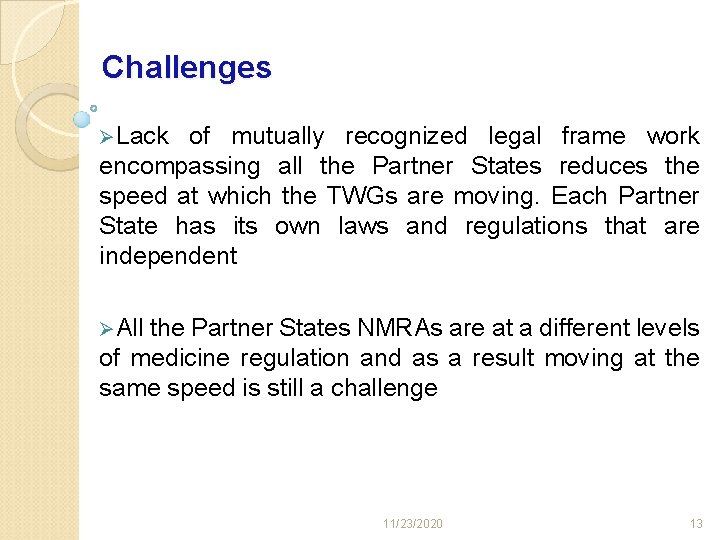 Challenges

➢Lack of mutually recognized legal frame work encompassing all the Partner States reduces the speed at which the TWGs are moving. Each Partner State has its own laws and regulations that are independent

➢All the Partner States NMRAs are at a different levels of medicine regulation and as a result moving at the same speed is still a challenge

11/23/2020

13